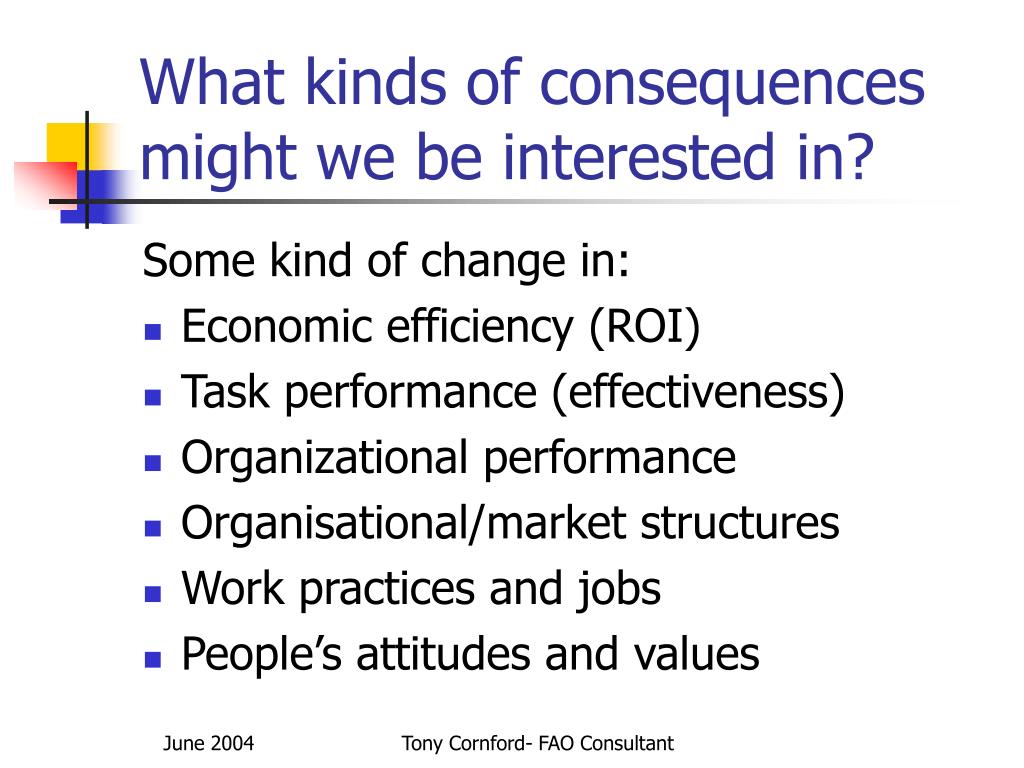 What kinds of consequences might we be interested in?

Some kind of change in:
- Economic efficiency (ROI)
- Task performance (effectiveness)
- Organizational performance
- Organisational/market structures
- Work practices and jobs
- People’s attitudes and values

June 2004

Tony Cornford- FAO Consultant